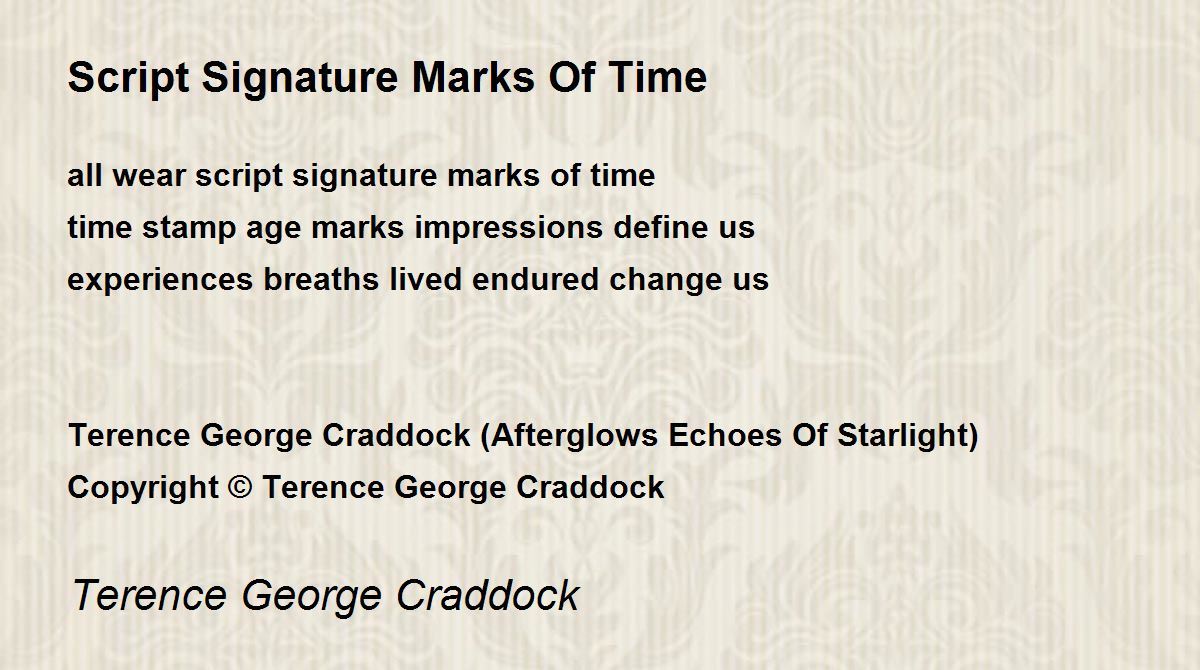 Script Signature Marks Of Time

all wear script signature marks of time
time stamp age marks impressions define us
experiences breaths lived endured change us

Terence George Craddock (Afterglows Echoes Of Starlight)
Copyright © Terence George Craddock

Terence George Craddock